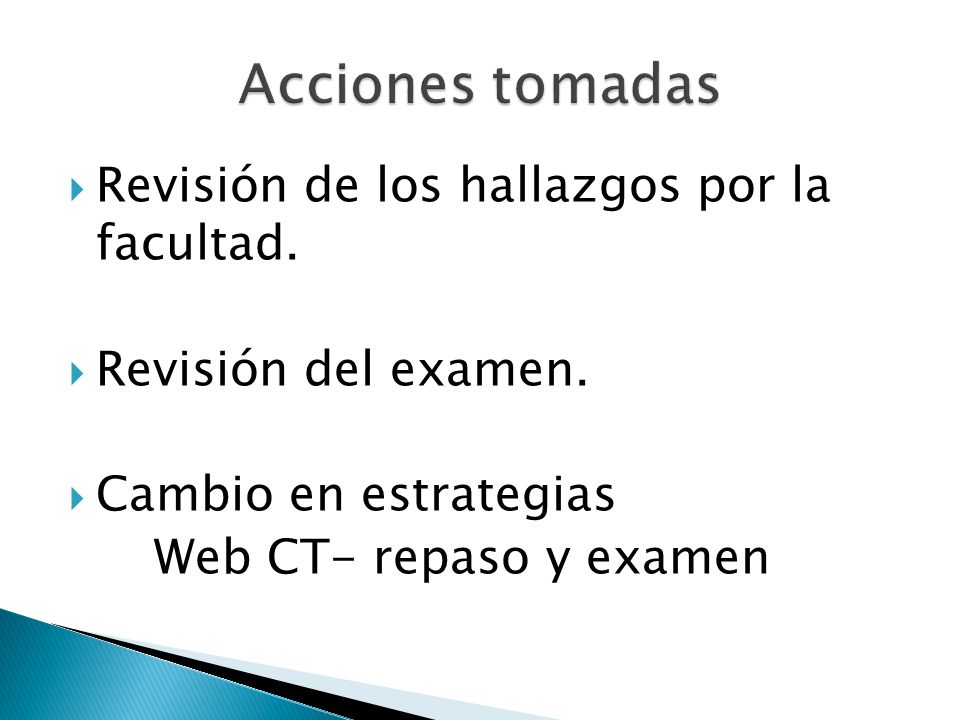 Acciones tomadas

Revisión de los hallazgos por la facultad.

Revisión del examen.

Cambio en estrategias
Web CT- repaso y examen